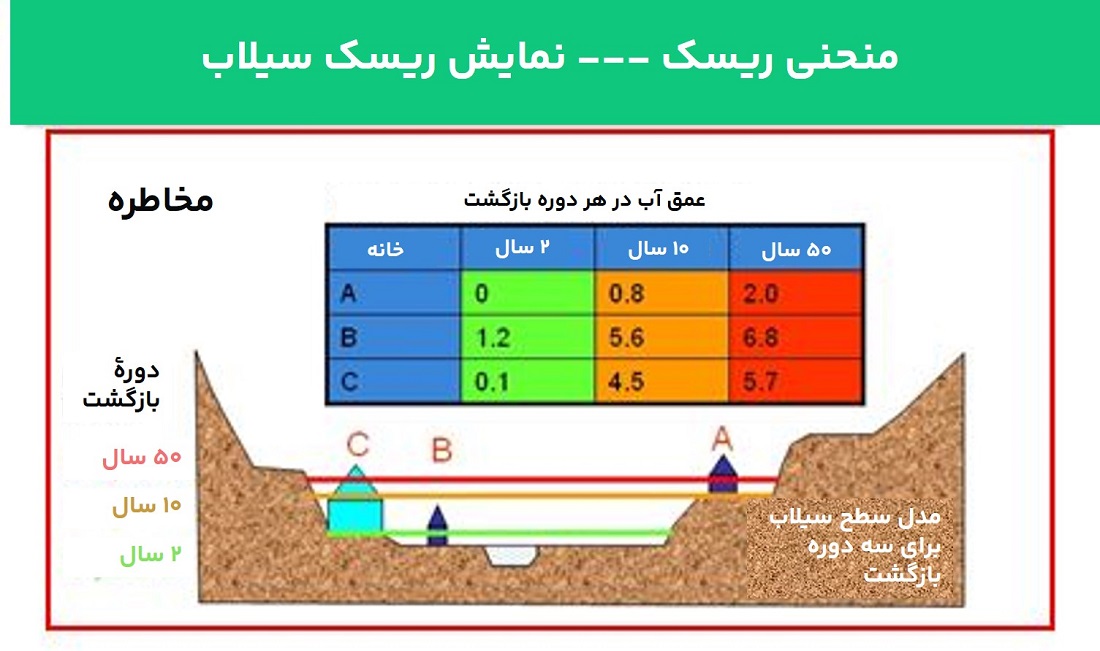 منحنی ریسک --- نمایش ریسک سیلاب

مخاطره

عمق آب در هر دوره بازگشت

| خانه | ۲ سال | ۱۰ سال | ۵۰ سال |
|---|---|---|---|
| A | 0 | 0.8 | 2.0 |
| B | 1.2 | 5.6 | 6.8 |
| C | 0.1 | 4.5 | 5.7 |

دورهٔ بازگشت

۵۰ سال
۱۰ سال
۲ سال

C
B
A

مدل سطح سیلاب برای سه دوره بازگشت